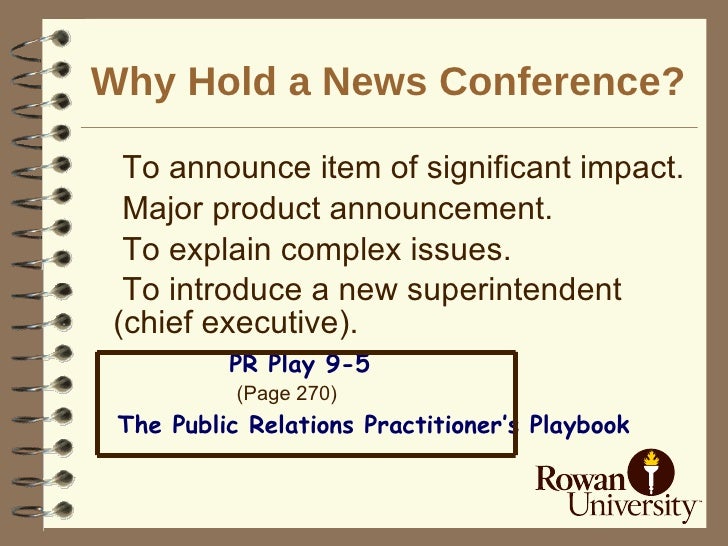 Why Hold a News Conference?

To announce item of significant impact.
Major product announcement.
To explain complex issues.
To introduce a new superintendent (chief executive).

PR Play 9-5
(Page 270)
The Public Relations Practitioner's Playbook

Rowan University